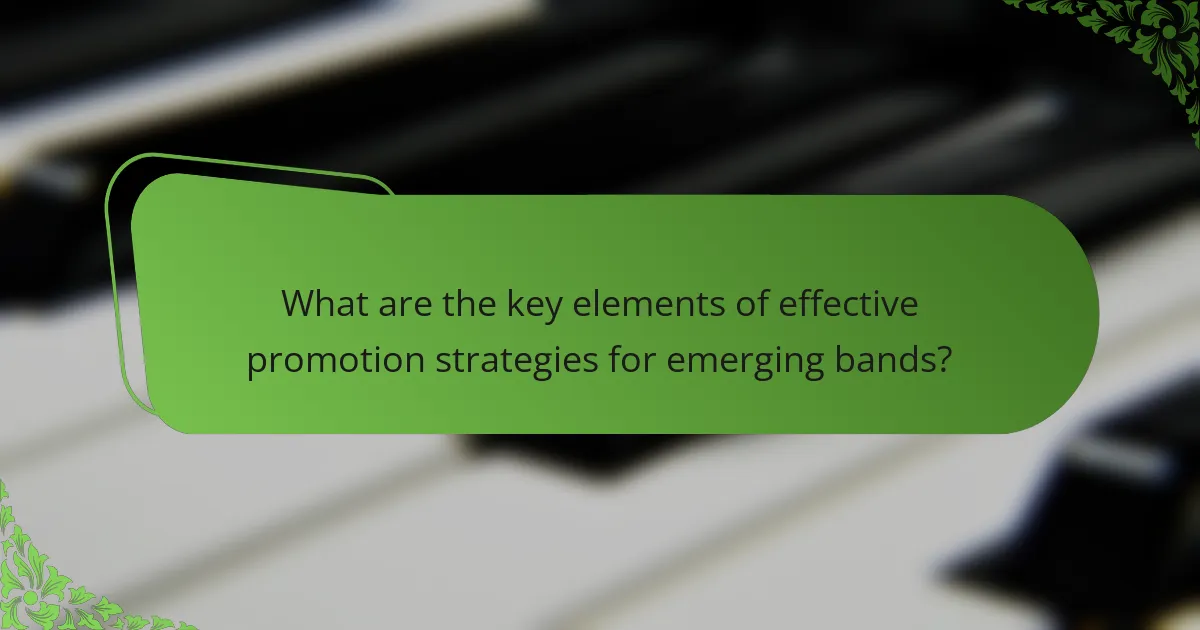 What are the key elements of effective promotion strategies for emerging bands?